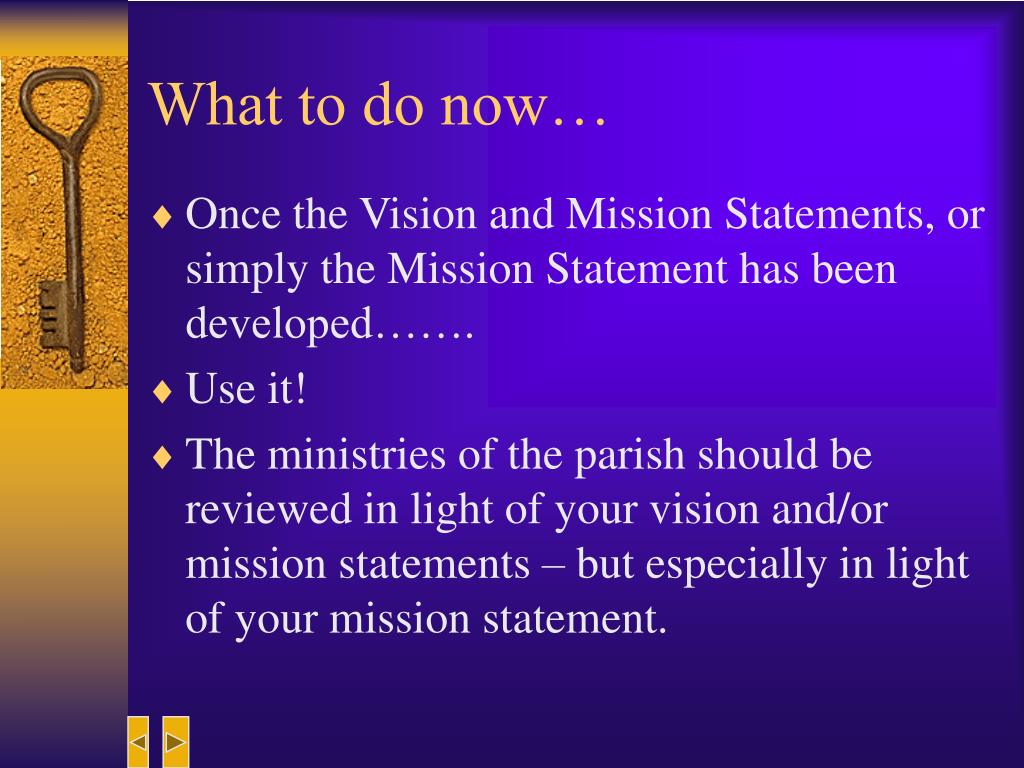 What to do now…

♦ Once the Vision and Mission Statements, or simply the Mission Statement has been developed…….

♦ Use it!

♦ The ministries of the parish should be reviewed in light of your vision and/or mission statements – but especially in light of your mission statement.